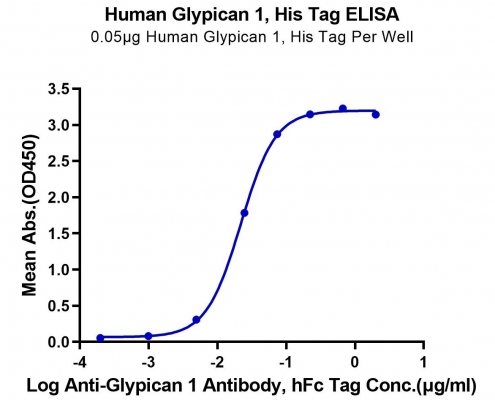 Human Glypican 1, His Tag ELISA
0.05μg Human Glypican 1, His Tag Per Well

Mean Abs.(OD450)

3.5
3.0
2.5
2.0
1.5
1.0
0.5
0.0

-4
-3
-2
-1
0
1

Log Anti-Glypican 1 Antibody, hFc Tag Conc.(μg/ml)